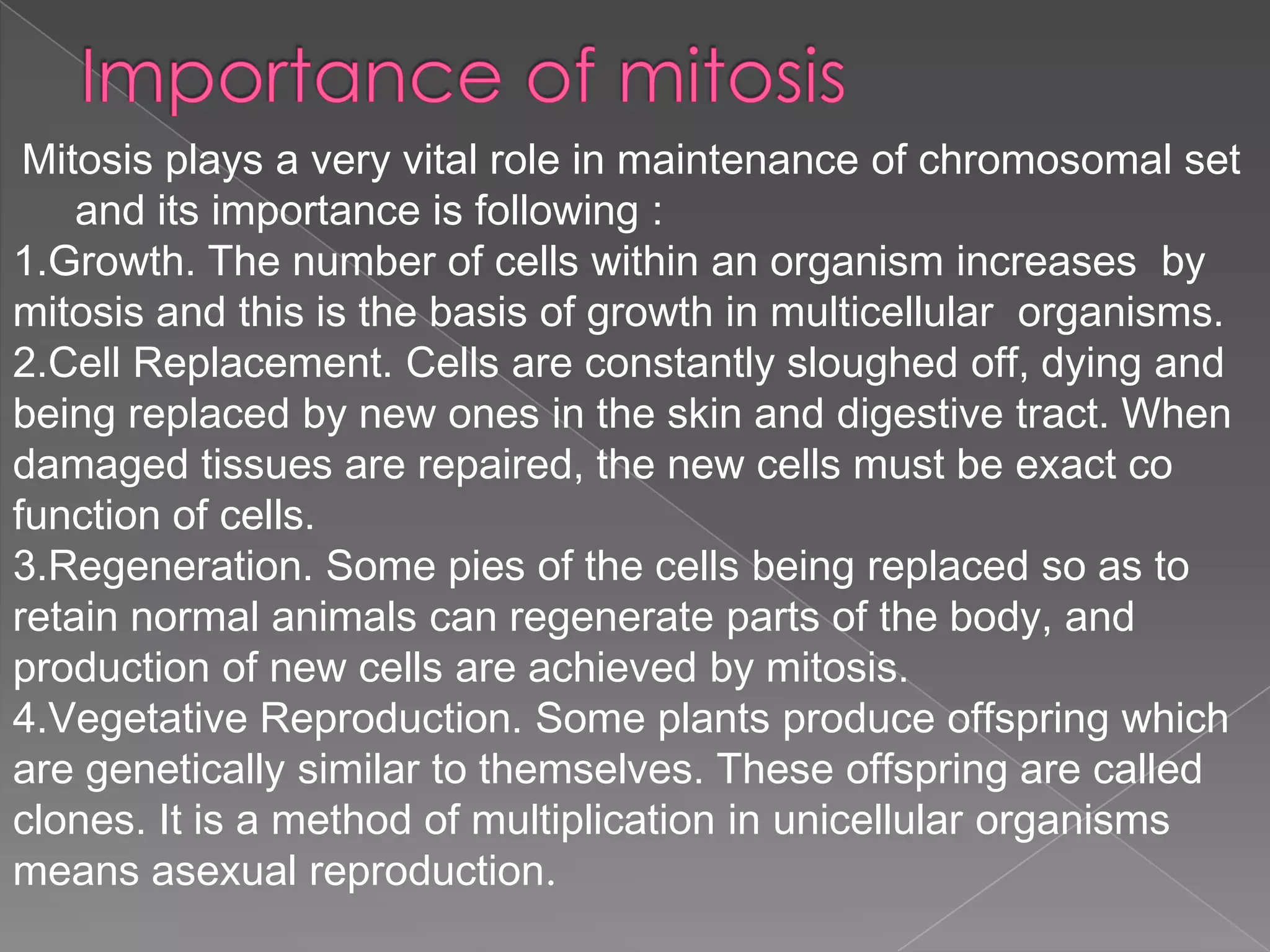 Importance of mitosis

Mitosis plays a very vital role in maintenance of chromosomal set and its importance is following :

1.Growth. The number of cells within an organism increases by mitosis and this is the basis of growth in multicellular organisms.

2.Cell Replacement. Cells are constantly sloughed off, dying and being replaced by new ones in the skin and digestive tract. When damaged tissues are repaired, the new cells must be exact co function of cells.

3.Regeneration. Some pies of the cells being replaced so as to retain normal animals can regenerate parts of the body, and production of new cells are achieved by mitosis.

4.Vegetative Reproduction. Some plants produce offspring which are genetically similar to themselves. These offspring are called clones. It is a method of multiplication in unicellular organisms means asexual reproduction.